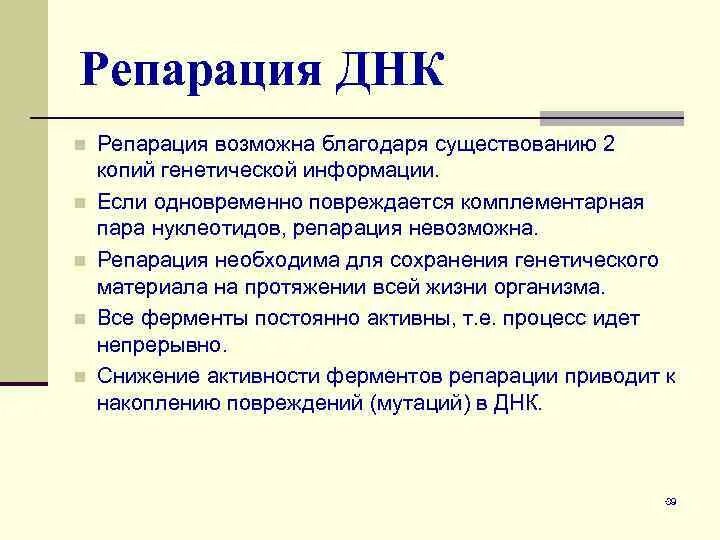 Репарация ДНК

Репарация возможна благодаря существованию 2 копий генетической информации.

Если одновременно повреждается комплементарная пара нуклеотидов, репарация невозможна.

Репарация необходима для сохранения генетического материала на протяжении всей жизни организма.

Все ферменты постоянно активны, т.е. процесс идет непрерывно.

Снижение активности ферментов репарации приводит к накоплению повреждений (мутаций) в ДНК.

39